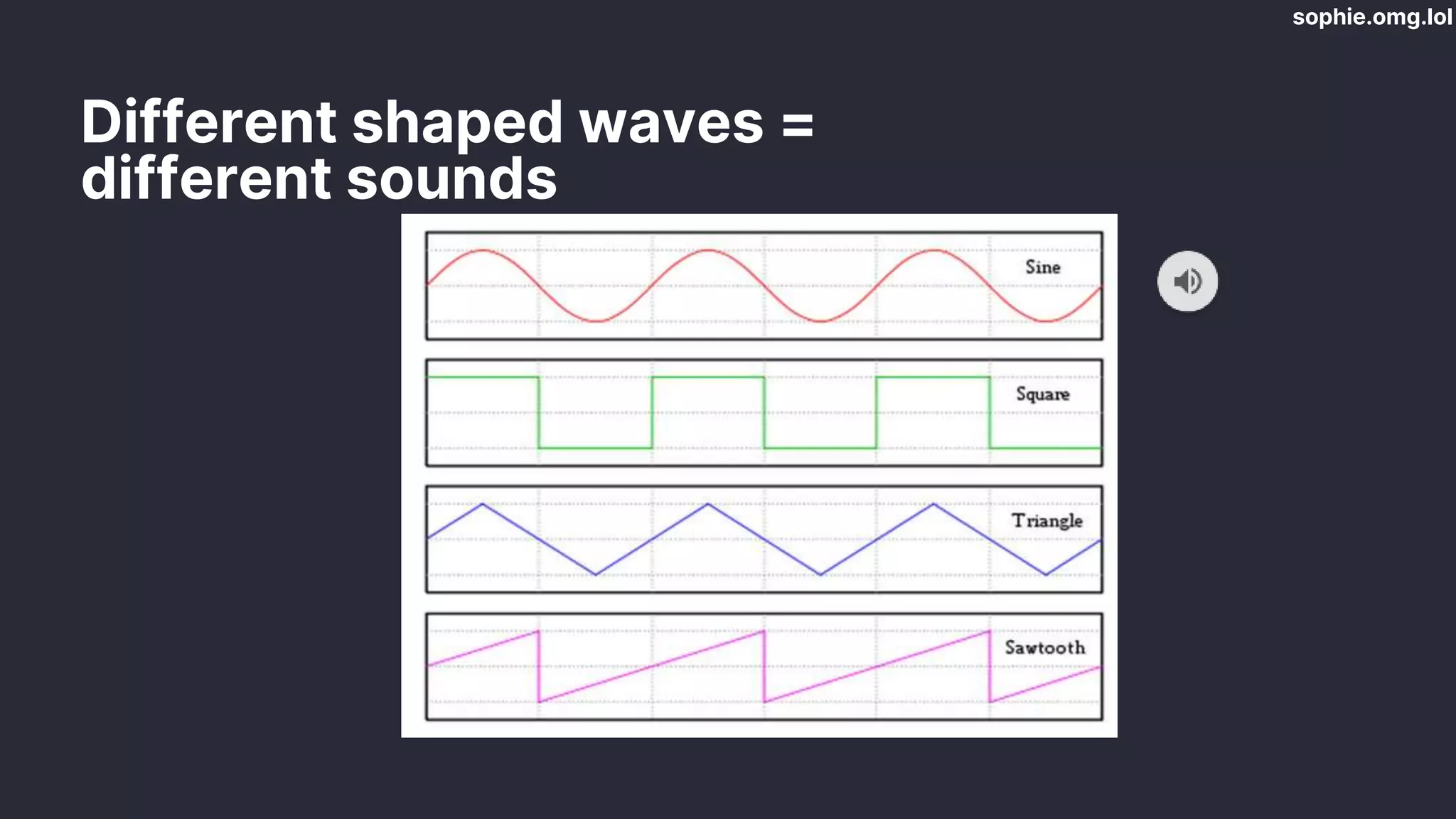 sophie.omg.lol

Different shaped waves = different sounds

Sine

Square

Triangle

Sawtooth